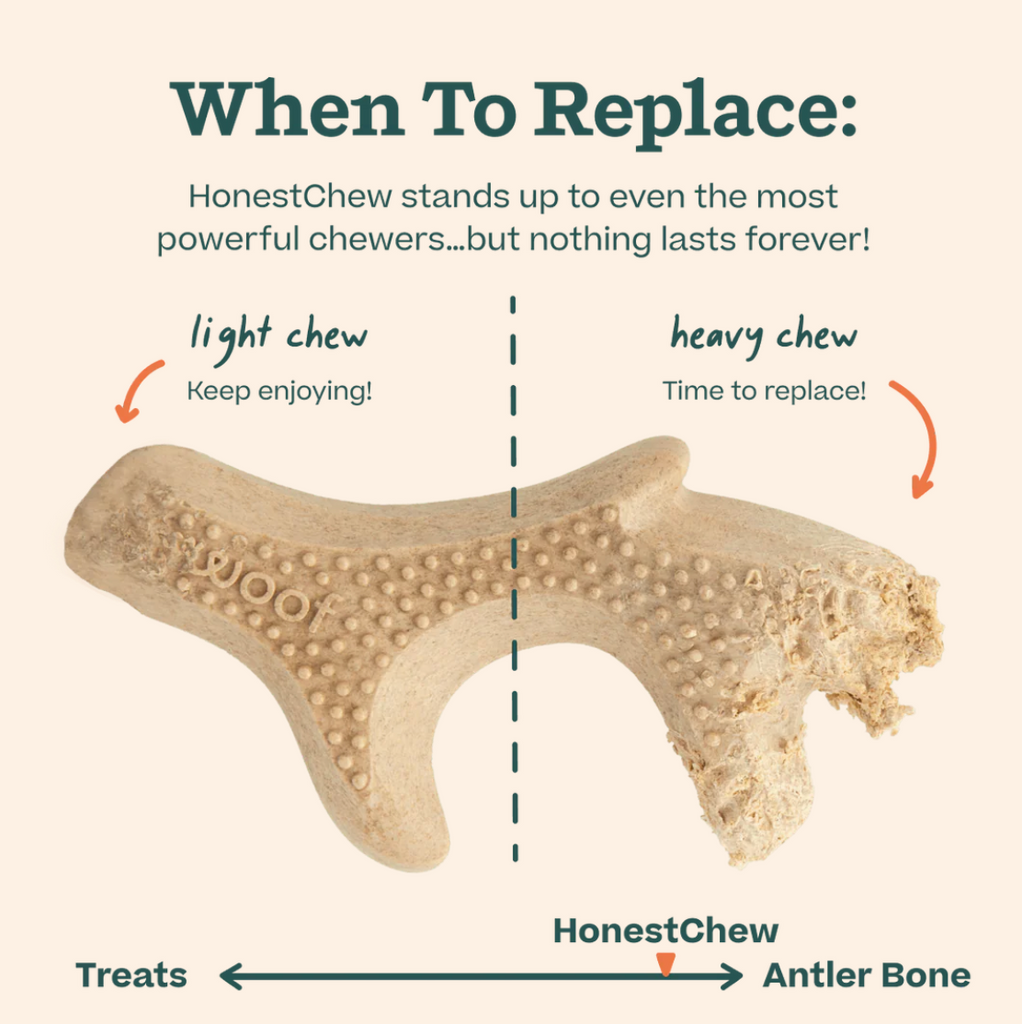 When To Replace:

HonestChew stands up to even the most powerful chewers...but nothing lasts forever!

light chew

Keep enjoying!

heavy chew

Time to replace!

woof

HonestChew

Treats

Antler Bone